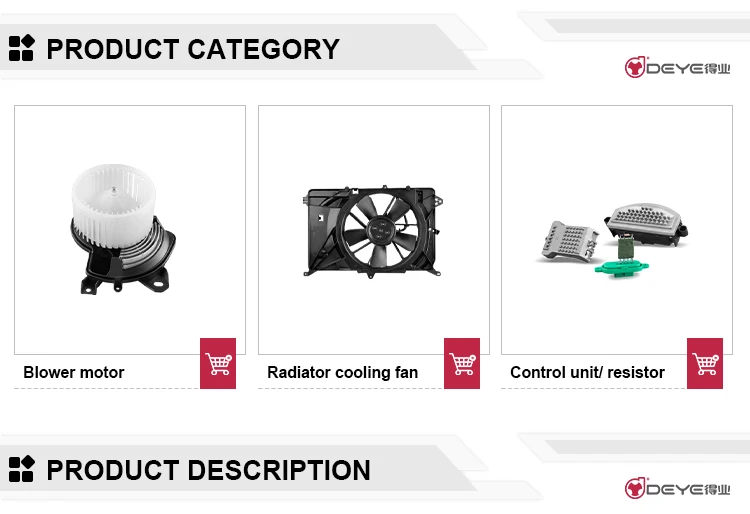 PRODUCT CATEGORY

DEYE得业

Blower motor

Radiator cooling fan

Control unit/ resistor

PRODUCT DESCRIPTION

DEYE得业